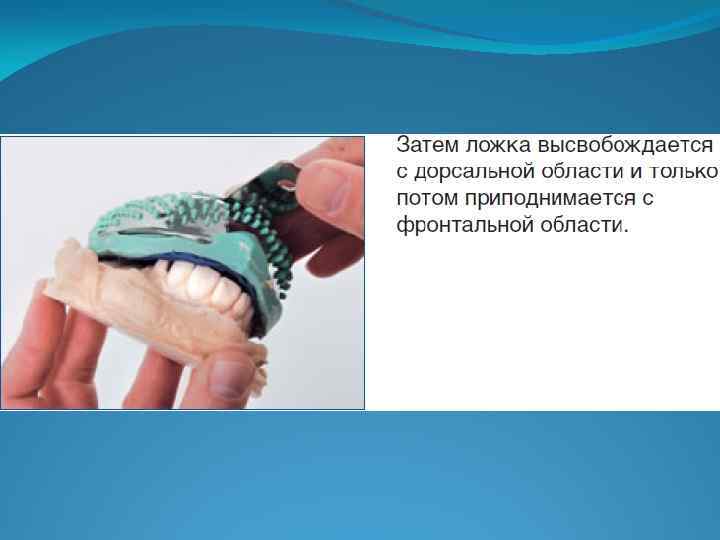 Затем ложка высвобождается с дорсальной области и только потом приподнимается с фронтальной области.